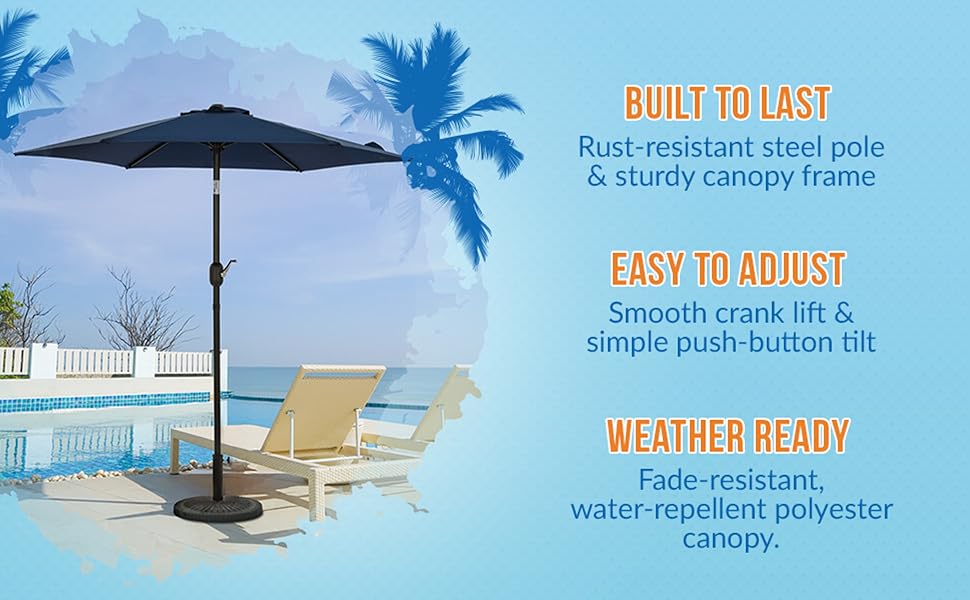 BUILT TO LAST

Rust-resistant steel pole & sturdy canopy frame

EASY TO ADJUST

Smooth crank lift & simple push-button tilt

WEATHER READY

Fade-resistant, water-repellent polyester canopy.